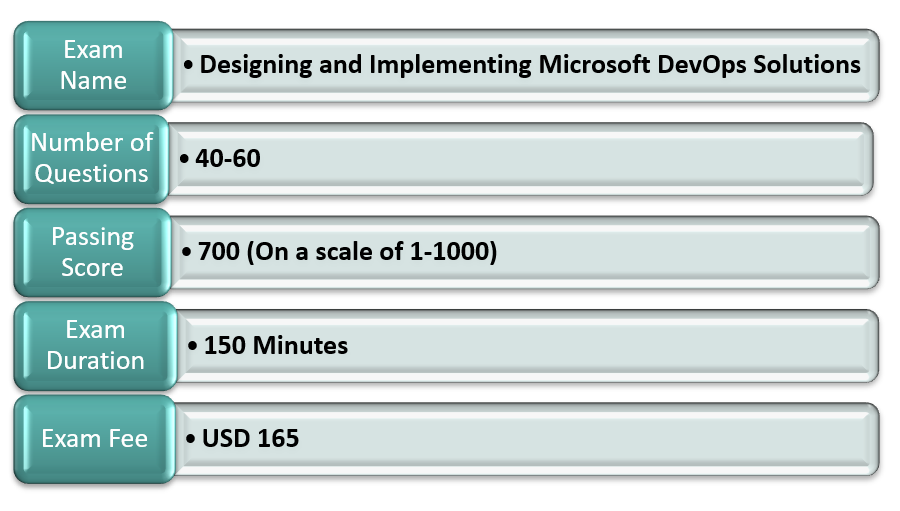 Exam Name

• Designing and Implementing Microsoft DevOps Solutions

Number of Questions

• 40-60

Passing Score

• 700 (On a scale of 1-1000)

Exam Duration

• 150 Minutes

Exam Fee

• USD 165